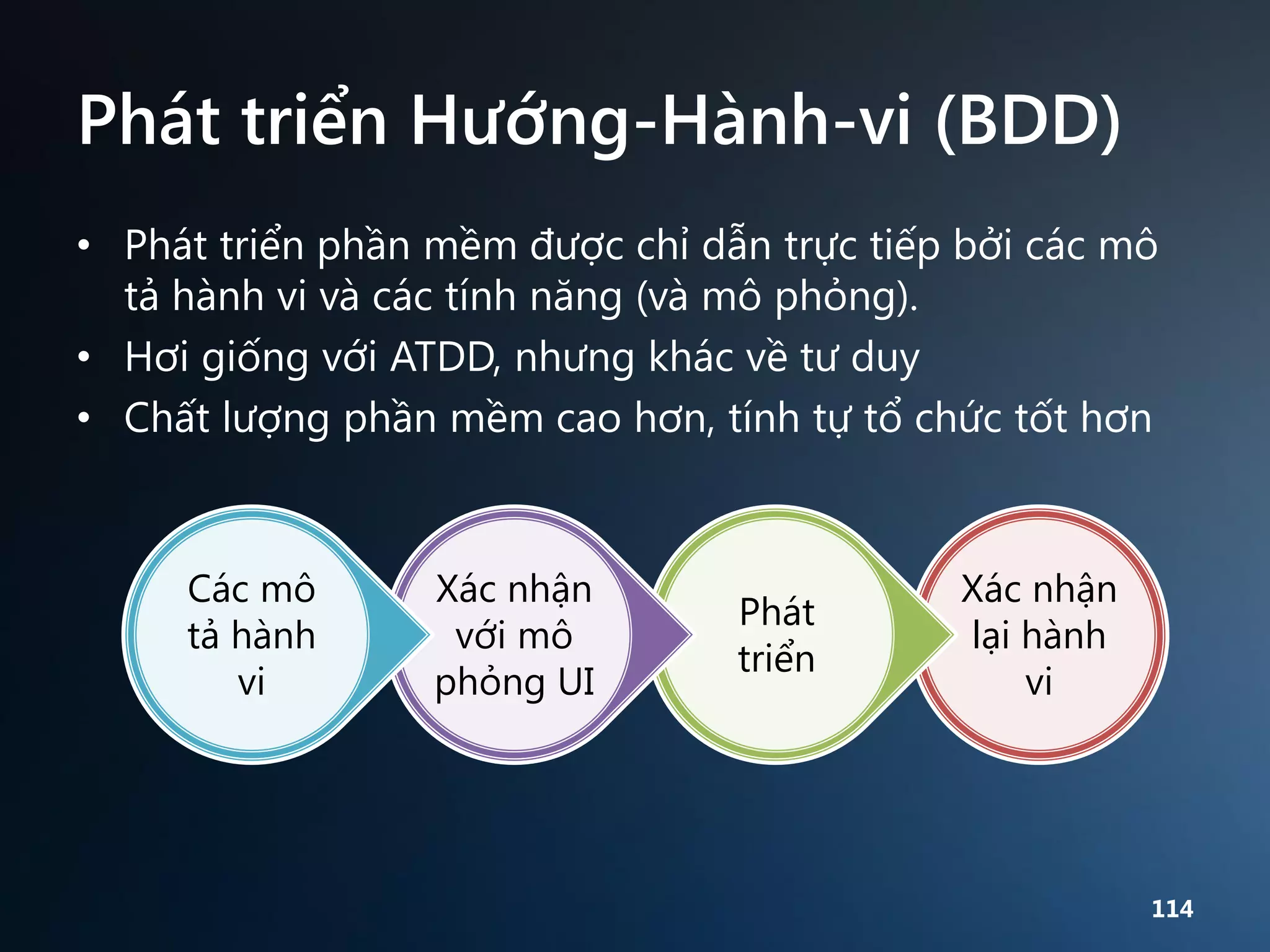 Phát triển Hướng-Hành-vi (BDD)

• Phát triển phần mềm được chỉ dẫn trực tiếp bởi các mô tả hành vi và các tính năng (và mô phỏng).
• Hơi giống với ATDD, nhưng khác về tư duy
• Chất lượng phần mềm cao hơn, tính tự tổ chức tốt hơn

Các mô tả hành vi

Xác nhận với mô phỏng UI

Phát triển

Xác nhận lại hành vi

114